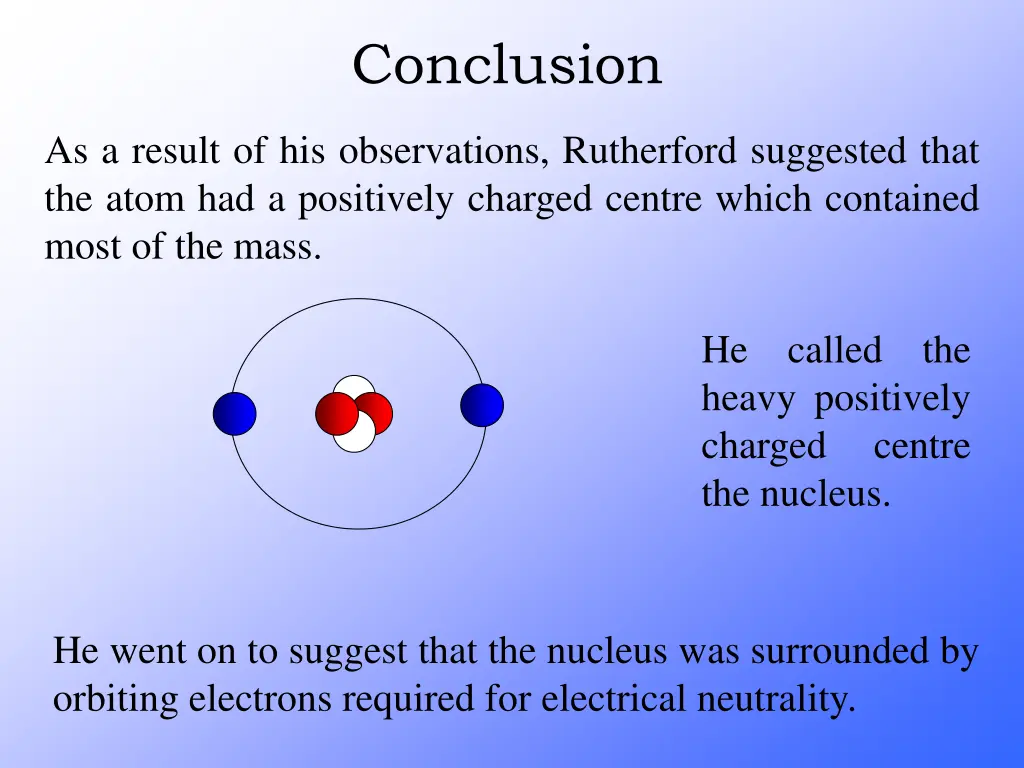 Conclusion

As a result of his observations, Rutherford suggested that the atom had a positively charged centre which contained most of the mass.

He called the heavy positively charged centre the nucleus.

He went on to suggest that the nucleus was surrounded by orbiting electrons required for electrical neutrality.